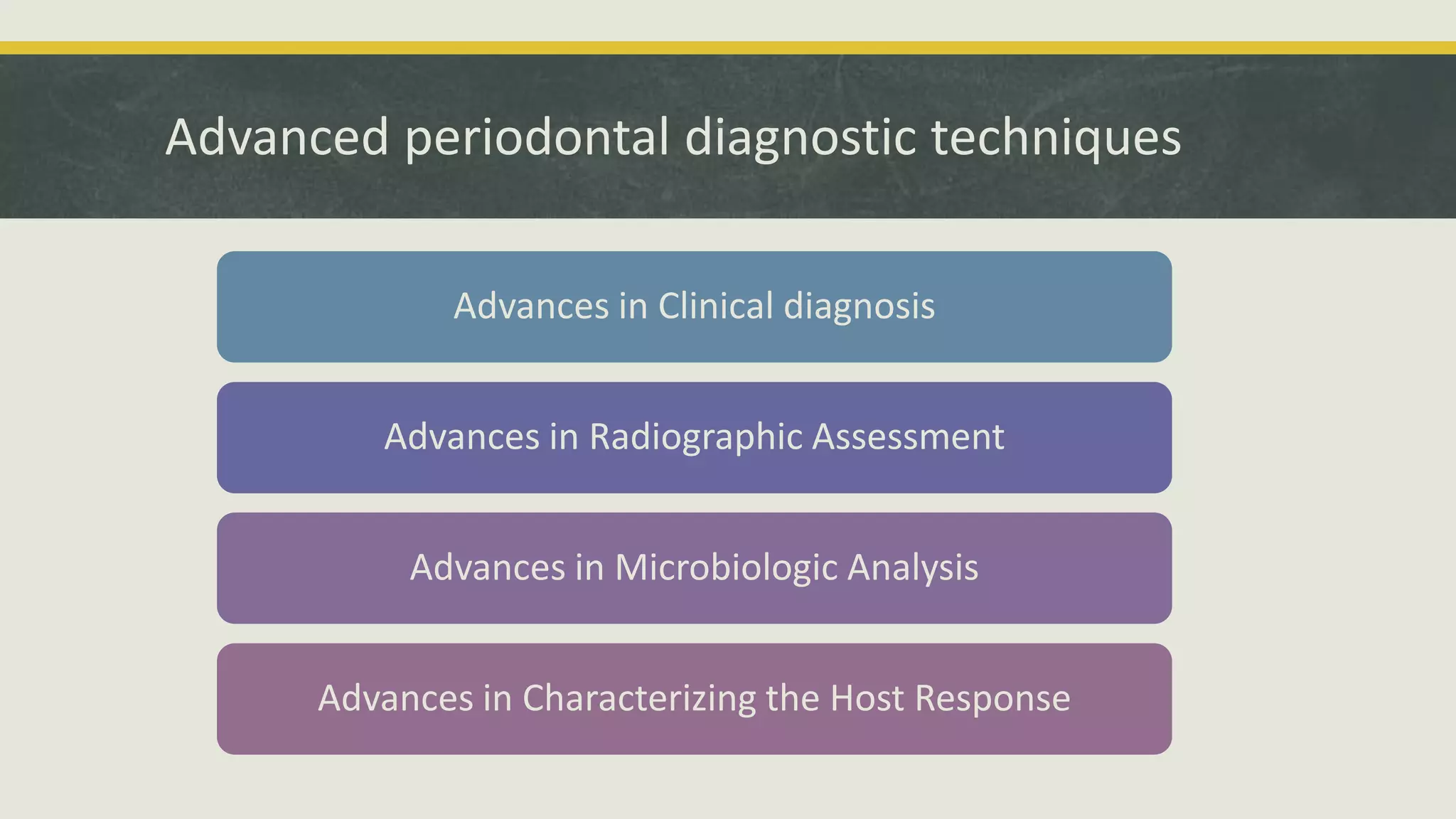 Advanced periodontal diagnostic techniques

Advances in Clinical diagnosis

Advances in Radiographic Assessment

Advances in Microbiologic Analysis

Advances in Characterizing the Host Response